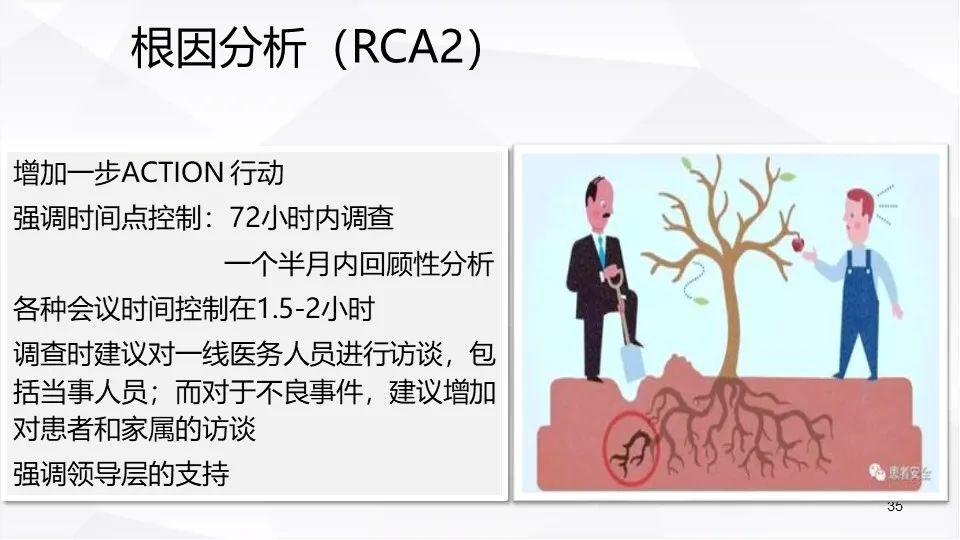 根因分析（RCA2）

增加一步ACTION 行动

强调时间点控制：72小时内调查

一个半月内回顾性分析

各种会议时间控制在1.5-2小时

调查时建议对一线医务人员进行访谈，包括当事人员；而对于不良事件，建议增加对患者和家属的访谈

强调领导层的支持

患者安全

35